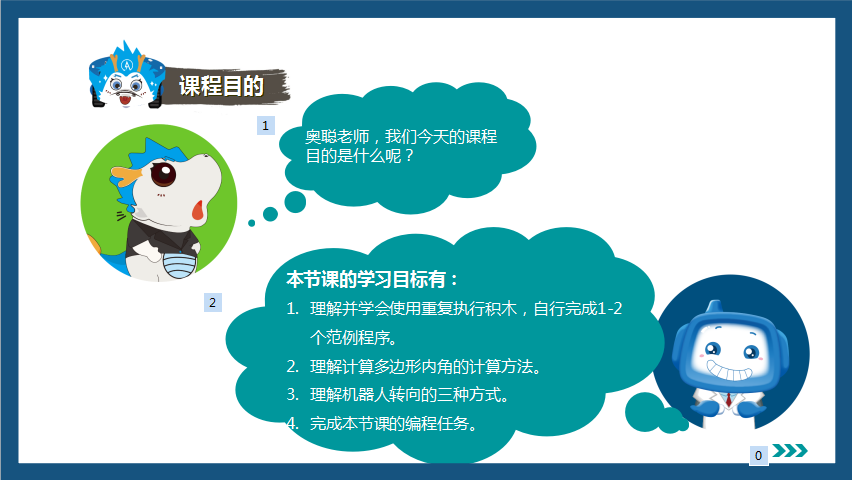 课程目的

1

奥聪老师，我们今天的课程目的是什么呢？

2

本节课的学习目标有：

1. 理解并学会使用重复执行积木，自行完成1-2个范例程序。
2. 理解计算多边形内角的计算方法。
3. 理解机器人转向的三种方式。
4. 完成本节课的编程任务。

0